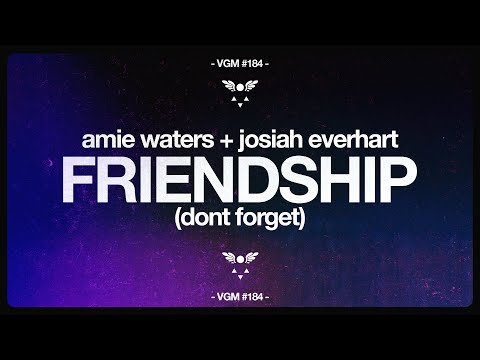 - VGM #184 -

amie waters + josiah everhart
FRIENDSHIP
(dont forget)

- VGM #184 -